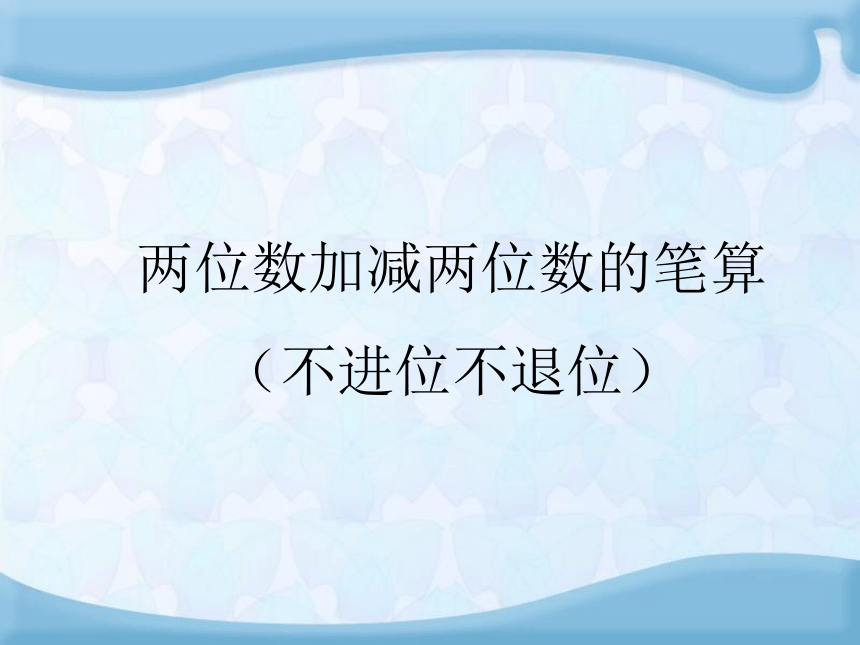 两位数加减两位数的笔算

（不进位不退位）